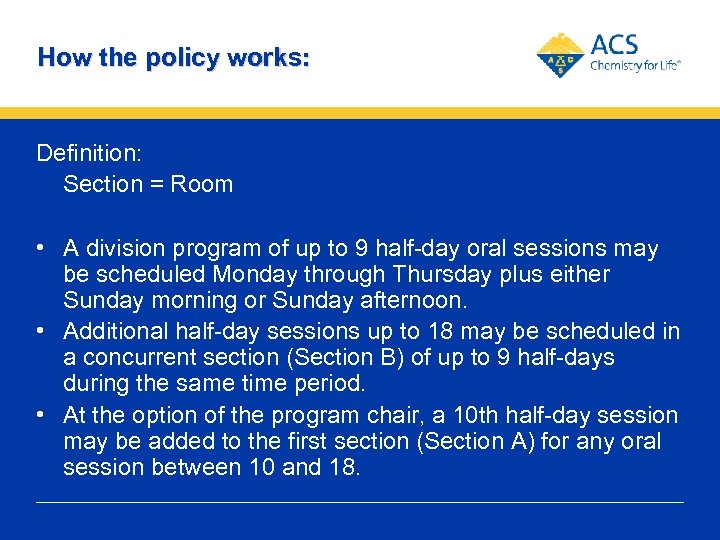 How the policy works:

ACS
Chemistry for Life®

Definition:
Section = Room

• A division program of up to 9 half-day oral sessions may be scheduled Monday through Thursday plus either Sunday morning or Sunday afternoon.
• Additional half-day sessions up to 18 may be scheduled in a concurrent section (Section B) of up to 9 half-days during the same time period.
• At the option of the program chair, a 10th half-day session may be added to the first section (Section A) for any oral session between 10 and 18.